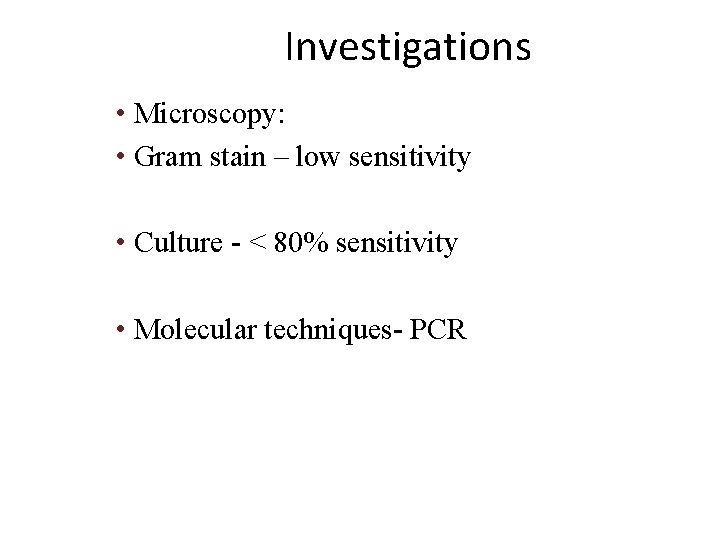 Investigations

• Microscopy:
• Gram stain – low sensitivity

• Culture - < 80% sensitivity

• Molecular techniques- PCR